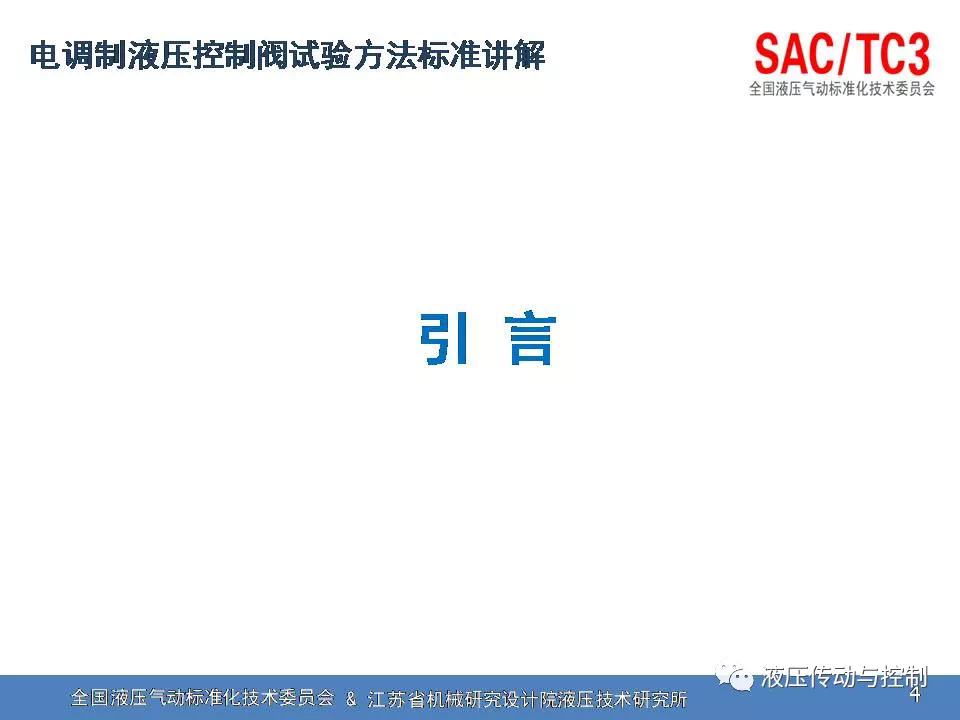 电调制液压控制阀试验方法标准讲解

SAC/TC3
全国液压气动标准化技术委员会

引 言

全国液压气动标准化技术委员会 & 江苏省机械研究设计院液压技术研究所

液压传动与控制

4